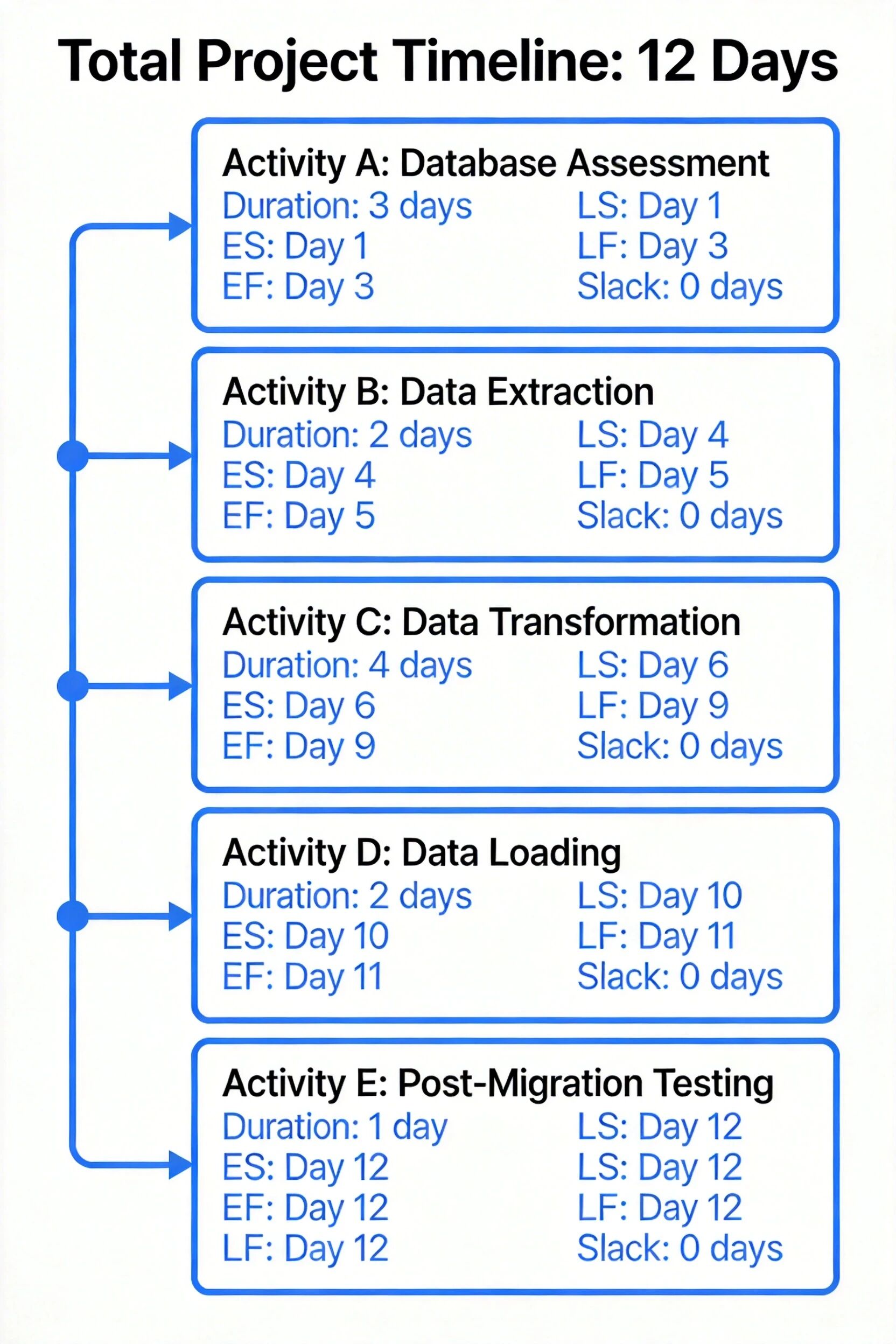 Total Project Timeline: 12 Days

Activity A: Database Assessment
Duration: 3 days
ES: Day 1
EF: Day 3

LS: Day 1
LF: Day 3
Slack: 0 days

Activity B: Data Extraction
Duration: 2 days
ES: Day 4
EF: Day 5

LS: Day 4
LF: Day 5
Slack: 0 days

Activity C: Data Transformation
Duration: 4 days
ES: Day 6
EF: Day 9

LS: Day 6
LF: Day 9
Slack: 0 days

Activity D: Data Loading
Duration: 2 days
ES: Day 10
EF: Day 11

LS: Day 10
LF: Day 11
Slack: 0 days

Activity E: Post-Migration Testing
Duration: 1 day
ES: Day 12
EF: Day 12
LF: Day 12

LS: Day 12
LS: Day 12
LF: Day 12
Slack: 0 days